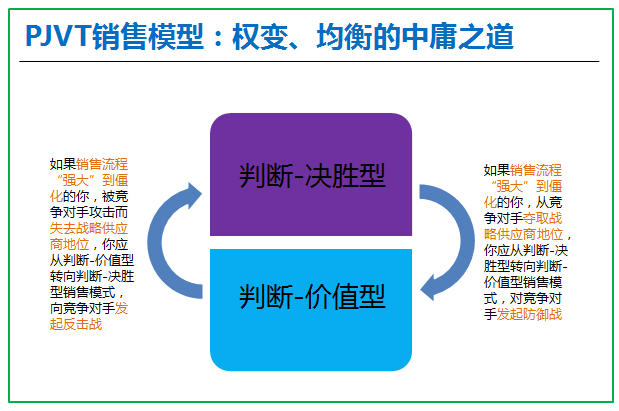 PJVT销售模型：权变、均衡的中庸之道

如果销售流程“强大”到僵化的你，被竞争对手攻击而失去战略供应商地位，你应从判断-价值型转向判断-决胜型销售模式，向竞争对手发起反击战

判断-决胜型

判断-价值型

如果销售流程“强大”到僵化的你，从竞争对手夺取战略供应商地位，你应从判断-决胜型转向判断-价值型销售模式，对竞争对手发起防御战